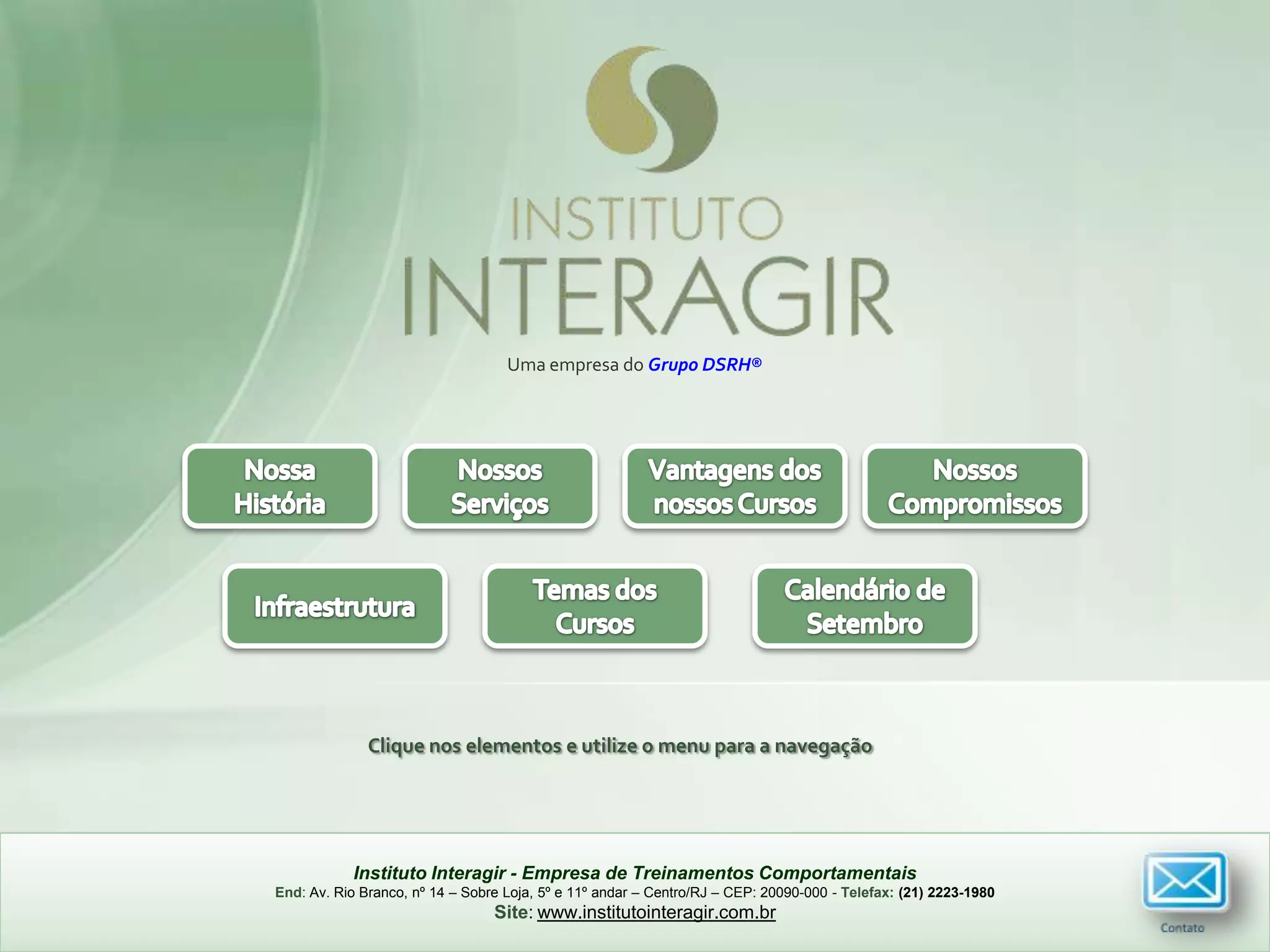 INSTITUTO
INTERAGIR

Uma empresa do Grupo DSRH®

Nossa História

Nossos Serviços

Vantagens dos nossos Cursos

Nossos Compromissos

Infraestrutura

Temas dos Cursos

Calendário de Setembro

Clique nos elementos e utilize o menu para a navegação

Instituto Interagir - Empresa de Treinamentos Comportamentais
End: Av. Rio Branco, nº 14 – Sobre Loja, 5º e 11º andar – Centro/RJ – CEP: 20090-000 - Telefax: (21) 2223-1980
Site: www.institutointeragir.com.br

Contato